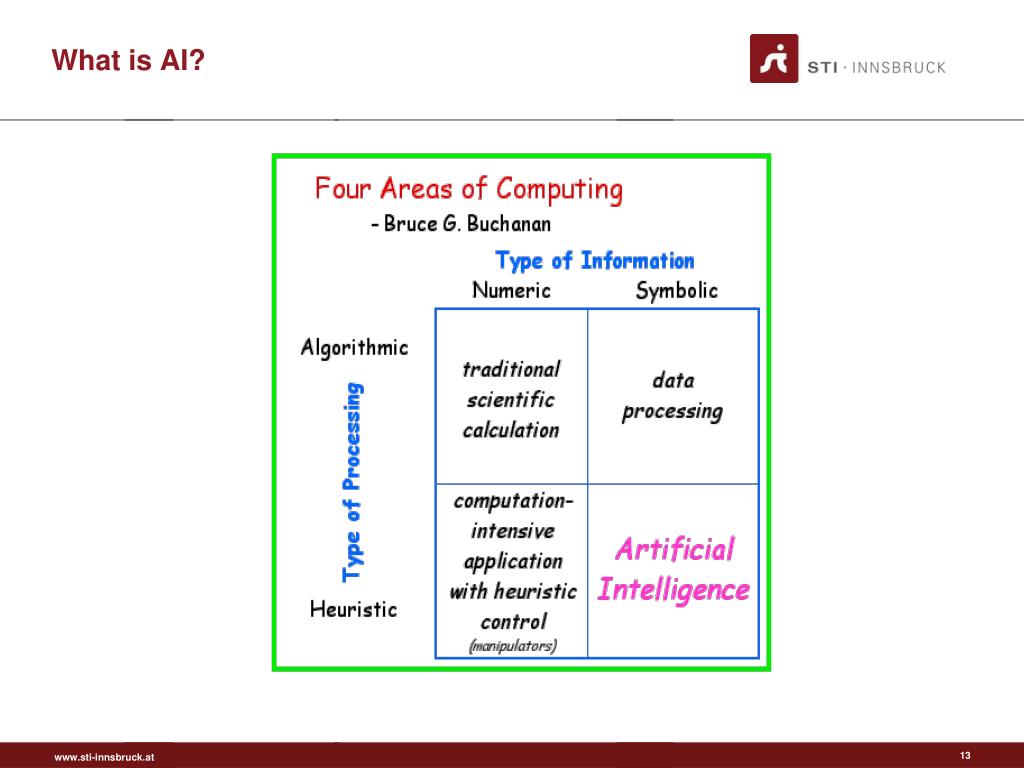 What is AI?

STI · INNSBRUCK

Four Areas of Computing
- Bruce G. Buchanan

Type of Information

Type of Processing

| | Numeric | Symbolic |
|---|---|---|
| Algorithmic | traditional scientific calculation | data processing |
| Heuristic | computation-intensive application with heuristic control (manipulators) | Artificial Intelligence |

www.sti-innsbruck.at

13